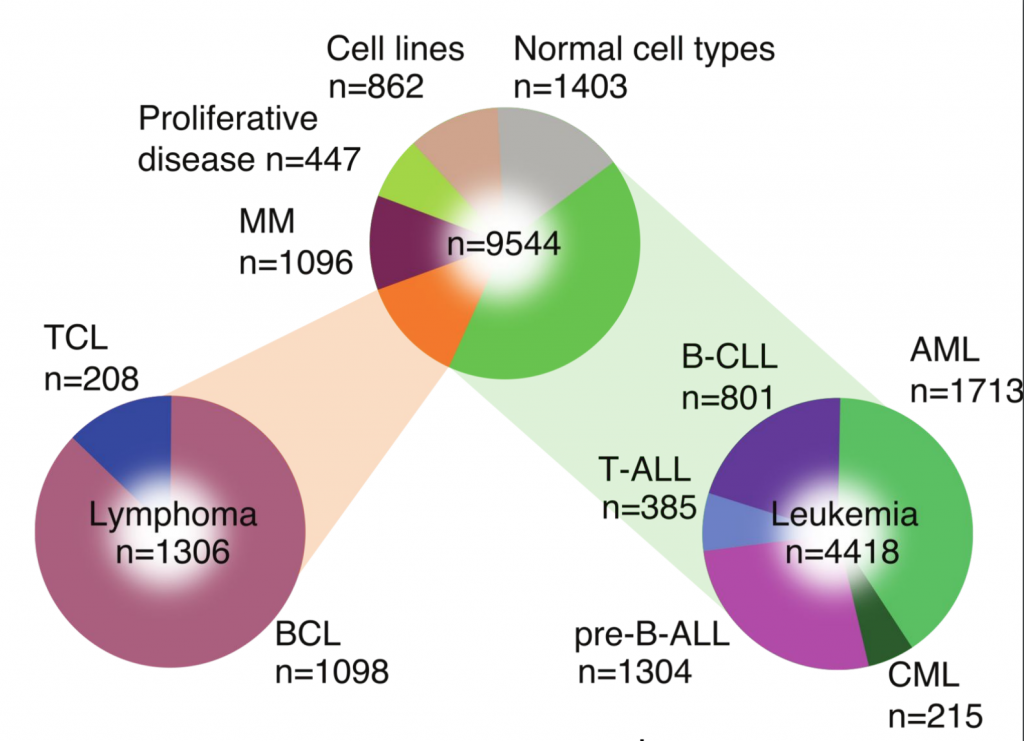 Cell lines
n=862

Normal cell types
n=1403

Proliferative disease n=447

MM
n=1096

n=9544

TCL
n=208

Lymphoma
n=1306

BCL
n=1098

B-CLL
n=801

AML
n=1713

T-ALL
n=385

Leukemia
n=4418

pre-B-ALL
n=1304

CML
n=215